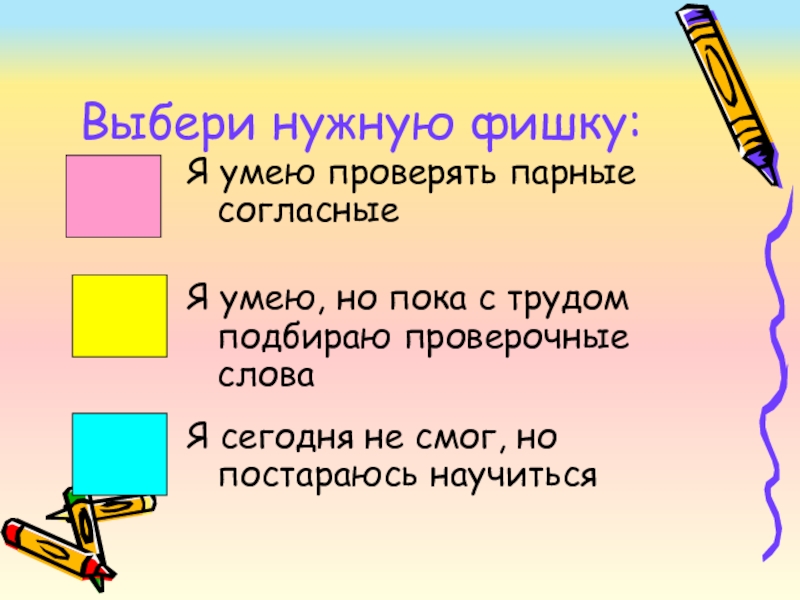 Выбери нужную фишку:

Я умею проверять парные согласные

Я умею, но пока с трудом подбираю проверочные слова

Я сегодня не смог, но постараюсь научиться